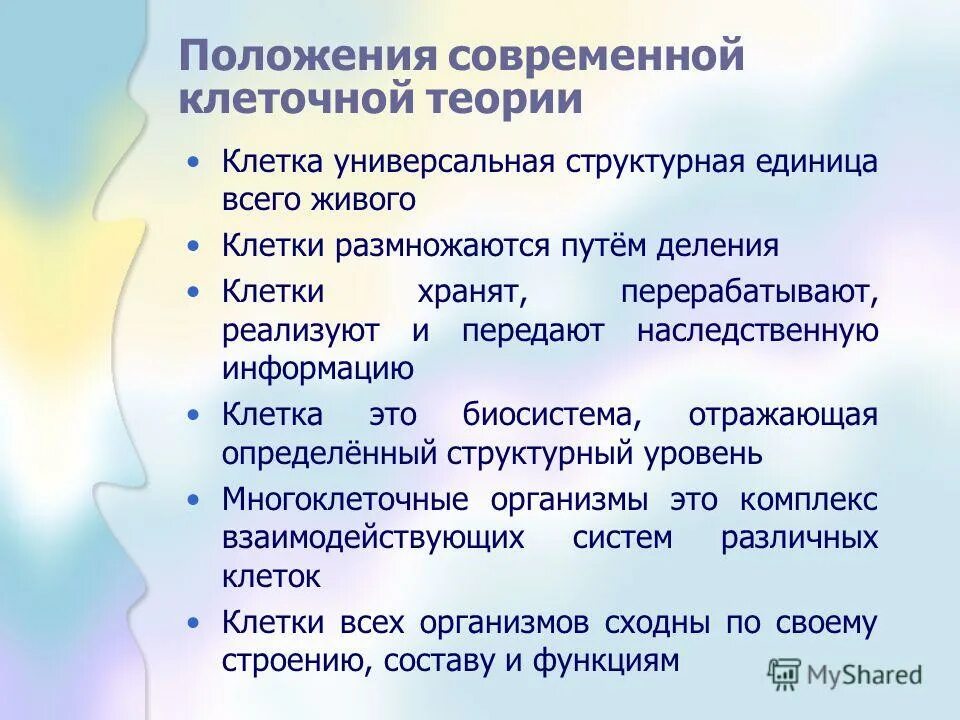 Положения современной клеточной теории

• Клетка универсальная структурная единица всего живого
• Клетки размножаются путём деления
• Клетки хранят, перерабатывают, реализуют и передают наследственную информацию
• Клетка это биосистема, отражающая определённый структурный уровень
• Многоклеточные организмы это комплекс взаимодействующих систем различных клеток
• Клетки всех организмов сходны по своему строению, составу и функциям

MyShared